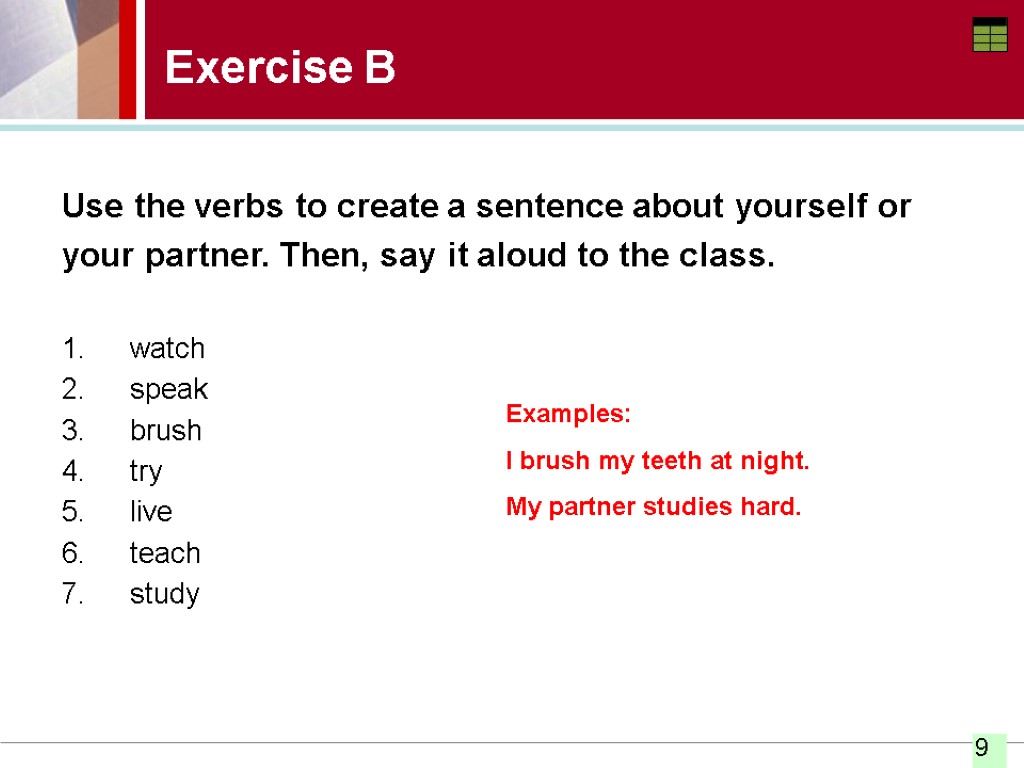 Exercise B

Use the verbs to create a sentence about yourself or your partner. Then, say it aloud to the class.

1. watch
2. speak
3. brush
4. try
5. live
6. teach
7. study

Examples:
I brush my teeth at night.
My partner studies hard.

9